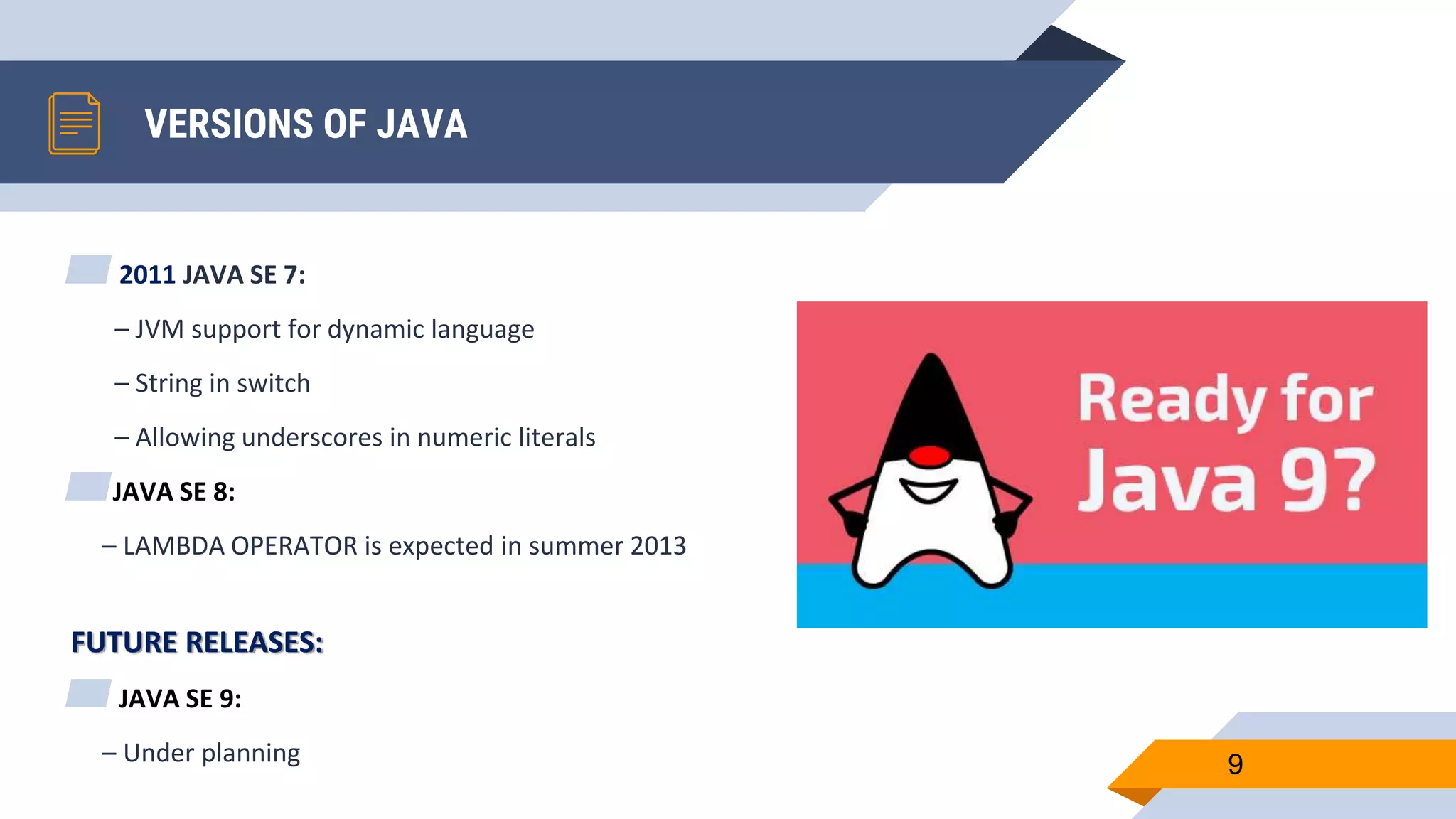 VERSIONS OF JAVA

2011 JAVA SE 7:

– JVM support for dynamic language

– String in switch

– Allowing underscores in numeric literals

JAVA SE 8:

– LAMBDA OPERATOR is expected in summer 2013

FUTURE RELEASES:

JAVA SE 9:

– Under planning

Ready for Java 9?

9